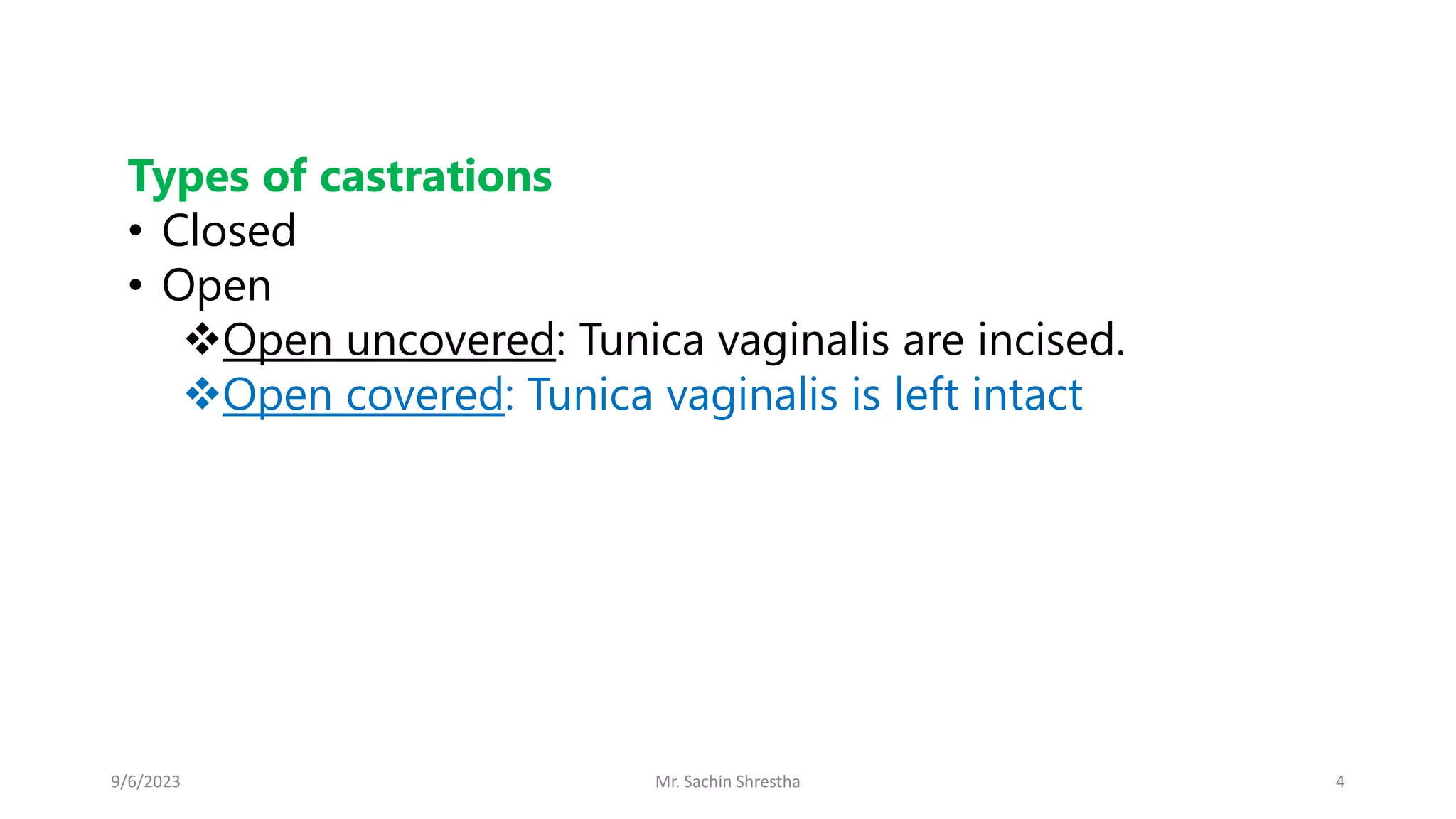 Types of castrations
• Closed
• Open
❖Open uncovered: Tunica vaginalis are incised.
❖Open covered: Tunica vaginalis is left intact

9/6/2023 Mr. Sachin Shrestha 4